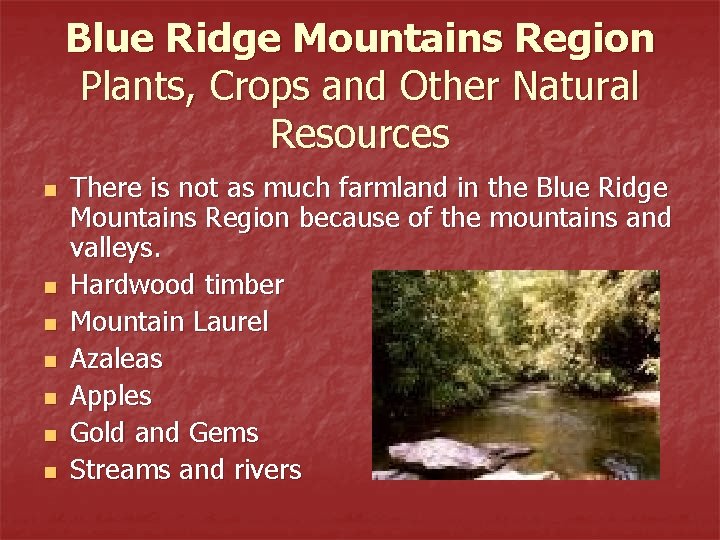 Blue Ridge Mountains Region
Plants, Crops and Other Natural Resources

- There is not as much farmland in the Blue Ridge Mountains Region because of the mountains and valleys.
- Hardwood timber
- Mountain Laurel
- Azaleas
- Apples
- Gold and Gems
- Streams and rivers